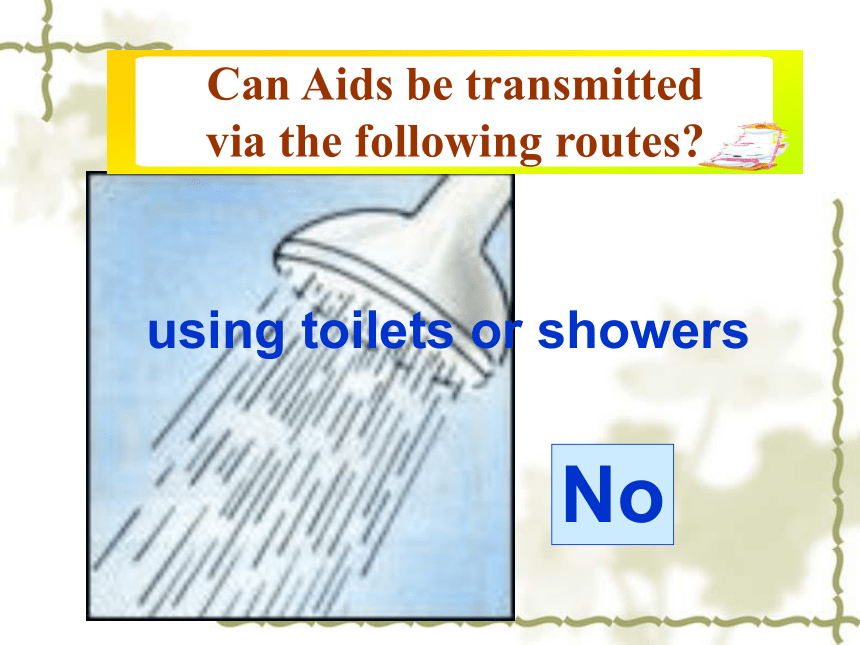 Can Aids be transmitted via the following routes?

using toilets or showers

No